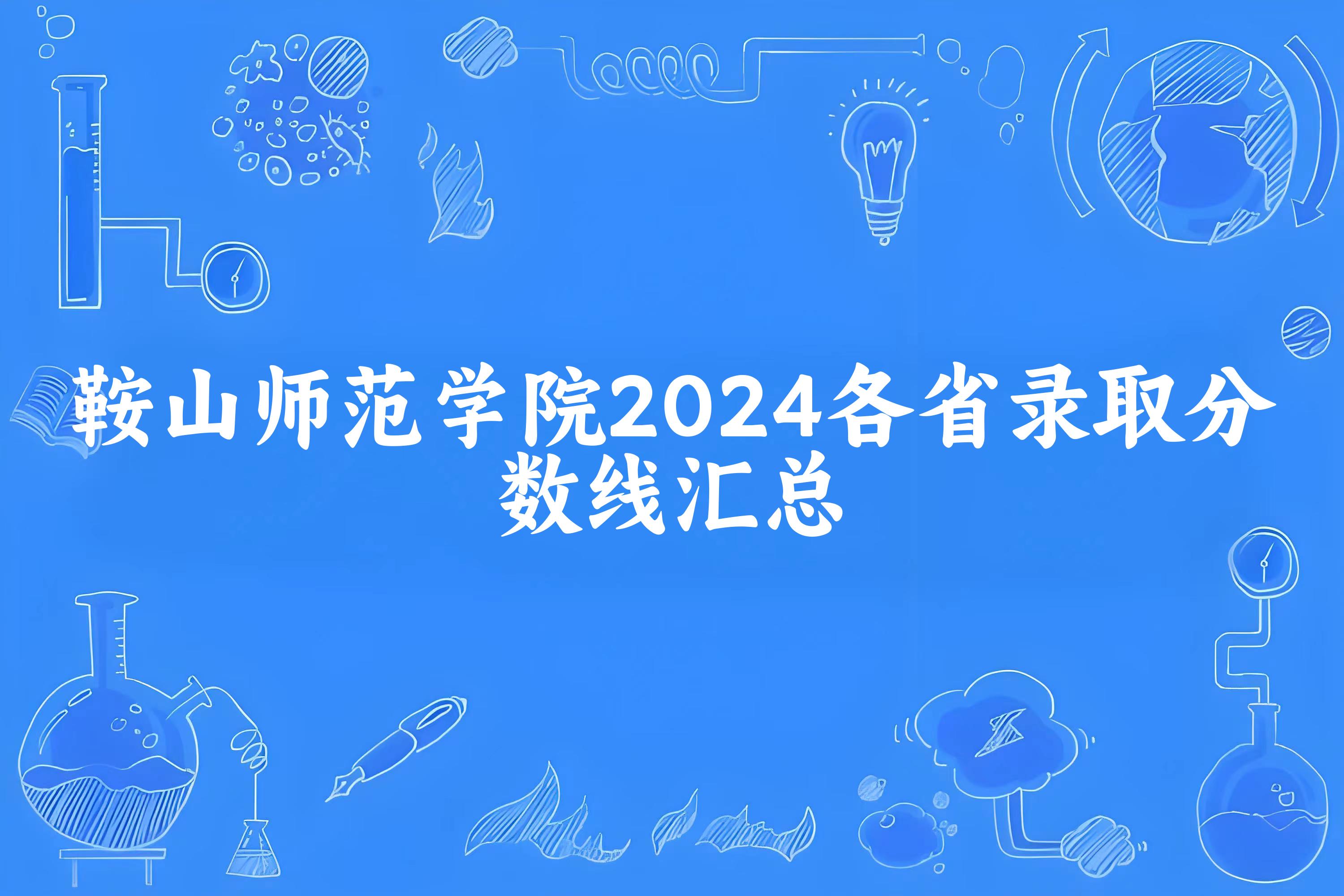 鞍山师范学院2024各省录取分数线汇总